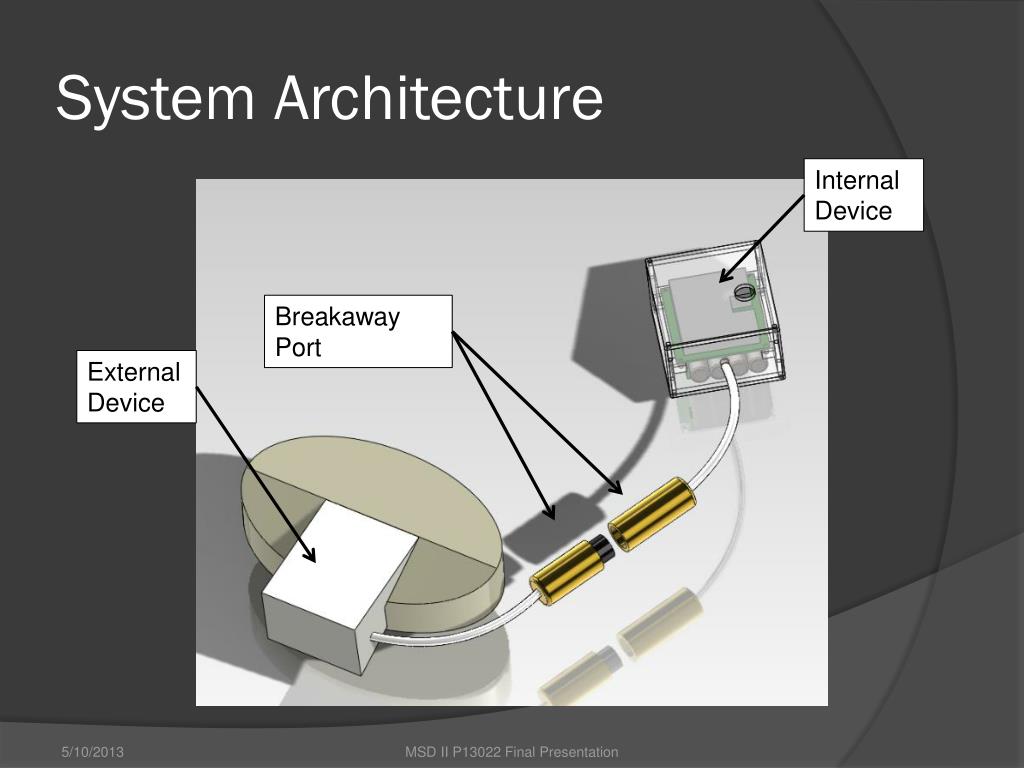 System Architecture

Internal Device

Breakaway Port

External Device

5/10/2013

MSD II P13022 Final Presentation